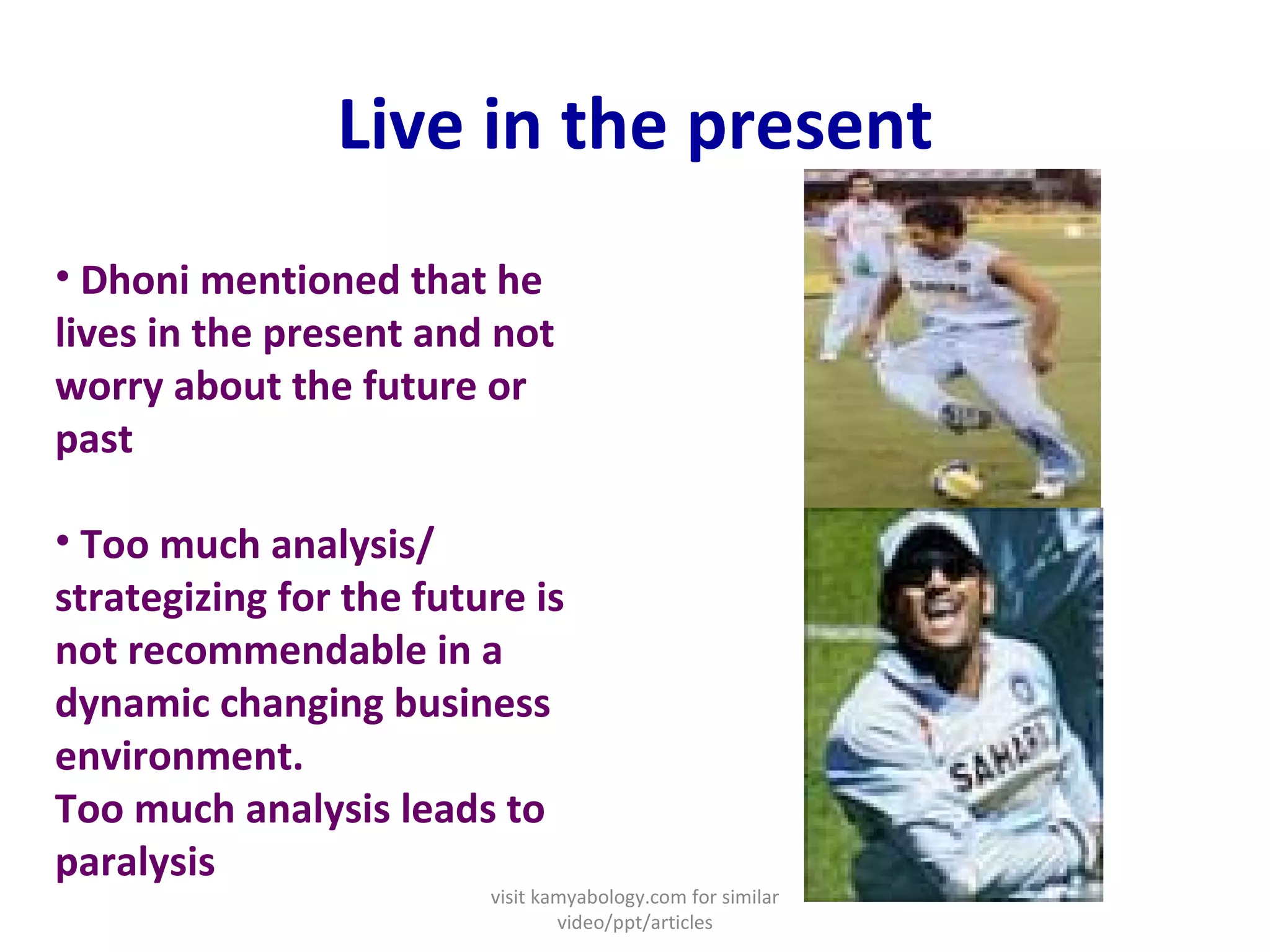 Live in the present

• Dhoni mentioned that he lives in the present and not worry about the future or past

• Too much analysis/ strategizing for the future is not recommendable in a dynamic changing business environment.
Too much analysis leads to paralysis

SAHARA

visit kamyabology.com for similar video/ppt/articles